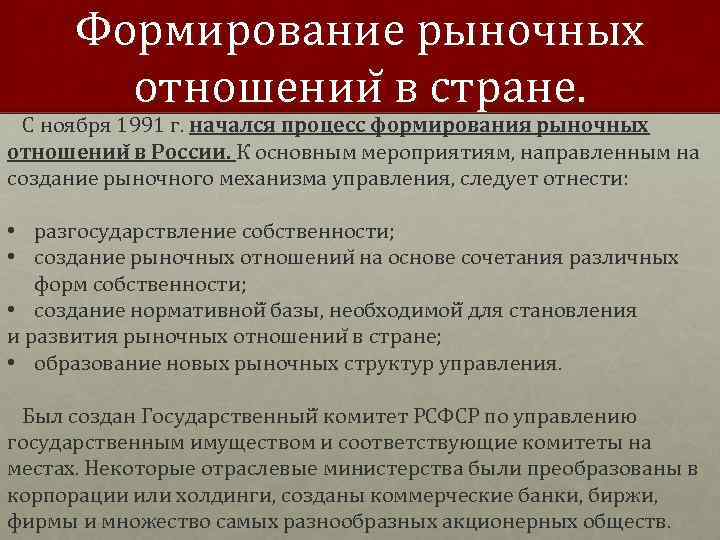 Формирование рыночных отношений в стране.

С ноября 1991 г. начался процесс формирования рыночных отношений в России. К основным мероприятиям, направленным на создание рыночного механизма управления, следует отнести:

• разгосударствление собственности;
• создание рыночных отношений на основе сочетания различных форм собственности;
• создание нормативной базы, необходимой для становления и развития рыночных отношений в стране;
• образование новых рыночных структур управления.

Был создан Государственный комитет РСФСР по управлению государственным имуществом и соответствующие комитеты на местах. Некоторые отраслевые министерства были преобразованы в корпорации или холдинги, созданы коммерческие банки, биржи, фирмы и множество самых разнообразных акционерных обществ.